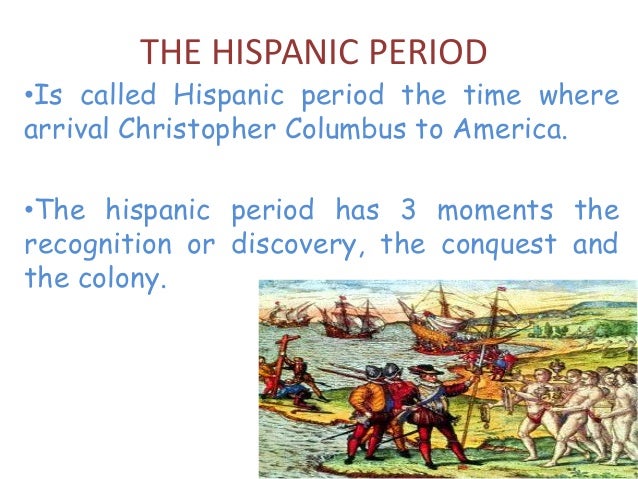 THE HISPANIC PERIOD

•Is called Hispanic period the time where arrival Christopher Columbus to America.

•The hispanic period has 3 moments the recognition or discovery, the conquest and the colony.